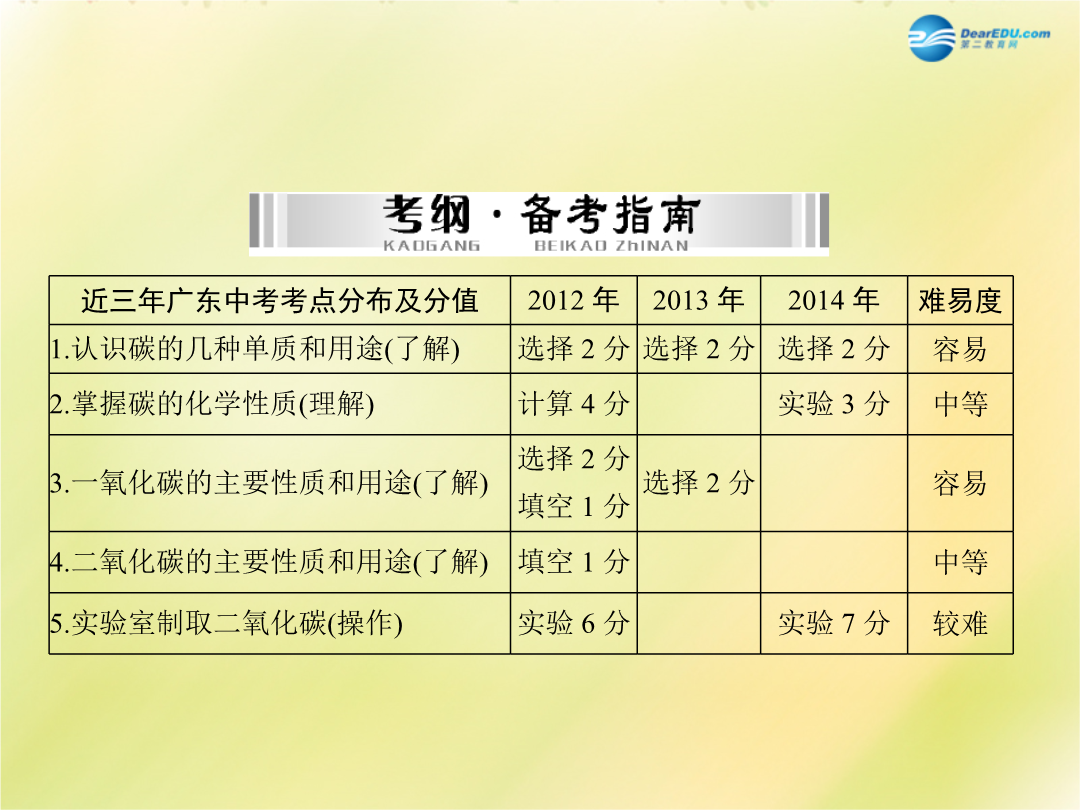 DearEDU.com
第二教育网

考纲·备考指南
KAOGANG BEIKAO ZHINAN

| 近三年广东中考考点分布及分值 | 2012 年 | 2013 年 | 2014 年 | 难易度 |
|---|---|---|---|---|
| 1.认识碳的几种单质和用途(了解) | 选择 2 分 | 选择 2 分 | 选择 2 分 | 容易 |
| 2.掌握碳的化学性质(理解) | 计算 4 分 | | 实验 3 分 | 中等 |
| 3.一氧化碳的主要性质和用途(了解) | 选择 2 分 填空 1 分 | 选择 2 分 | | 容易 |
| 4.二氧化碳的主要性质和用途(了解) | 填空 1 分 | | | 中等 |
| 5.实验室制取二氧化碳(操作) | 实验 6 分 | | 实验 7 分 | 较难 |